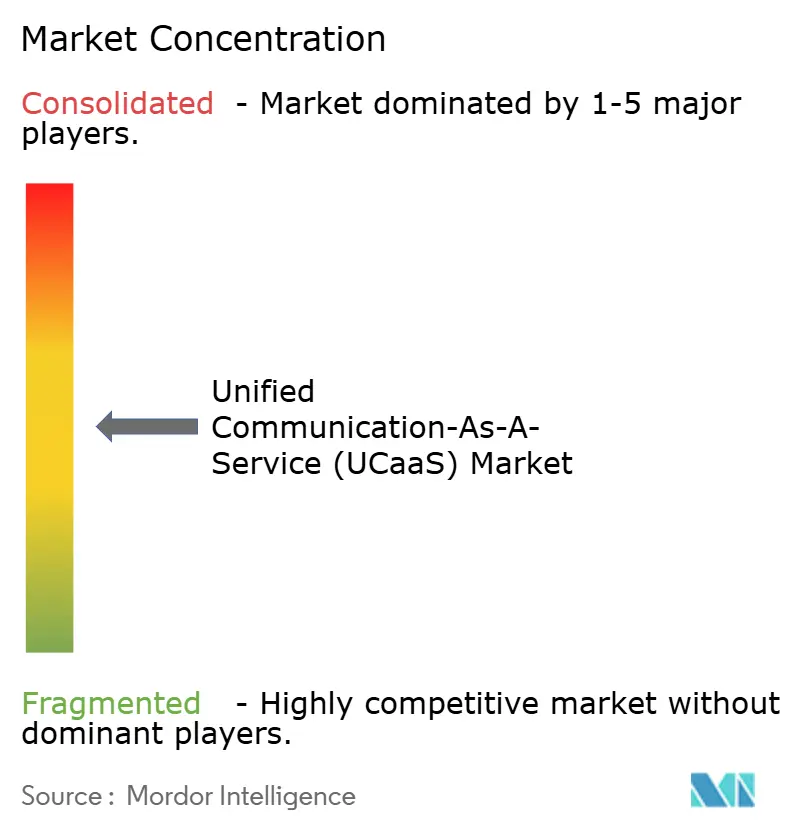 Market Concentration

Consolidated - Market dominated by 1-5 major players.

Unified Communication-As-A-Service (UCaaS) Market

Fragmented - Highly competitive market without dominant players.

Source : Mordor Intelligence